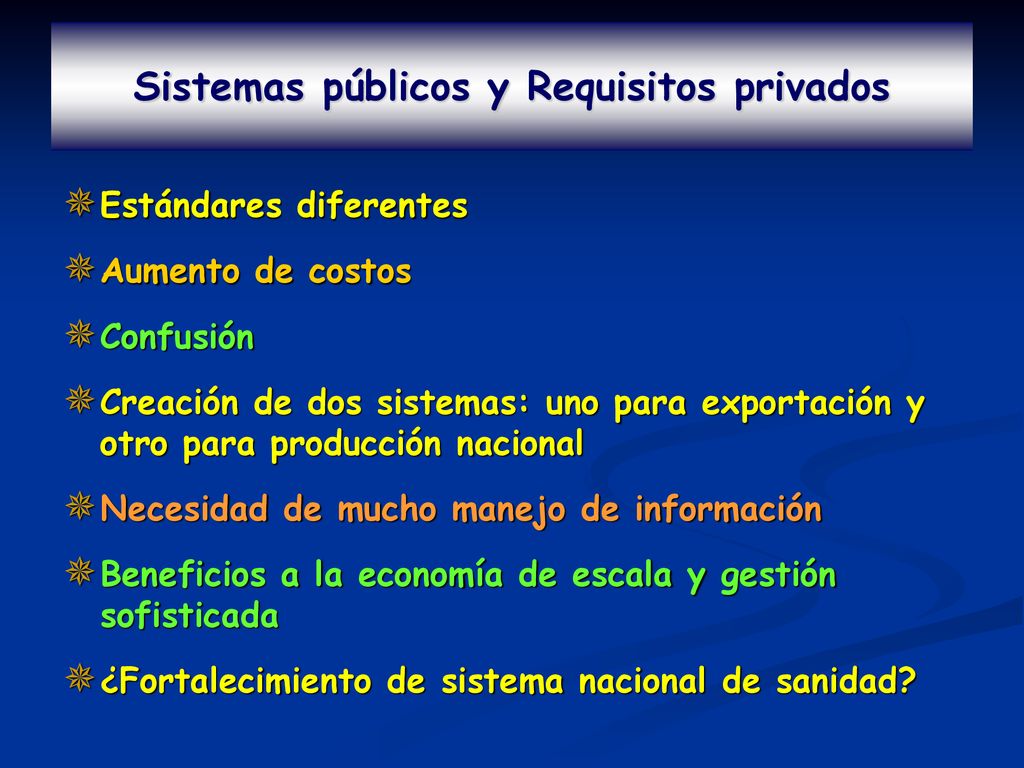 Sistemas públicos y Requisitos privados

Estándares diferentes

Aumento de costos

Confusión

Creación de dos sistemas: uno para exportación y otro para producción nacional

Necesidad de mucho manejo de información

Beneficios a la economía de escala y gestión sofisticada

¿Fortalecimiento de sistema nacional de sanidad?